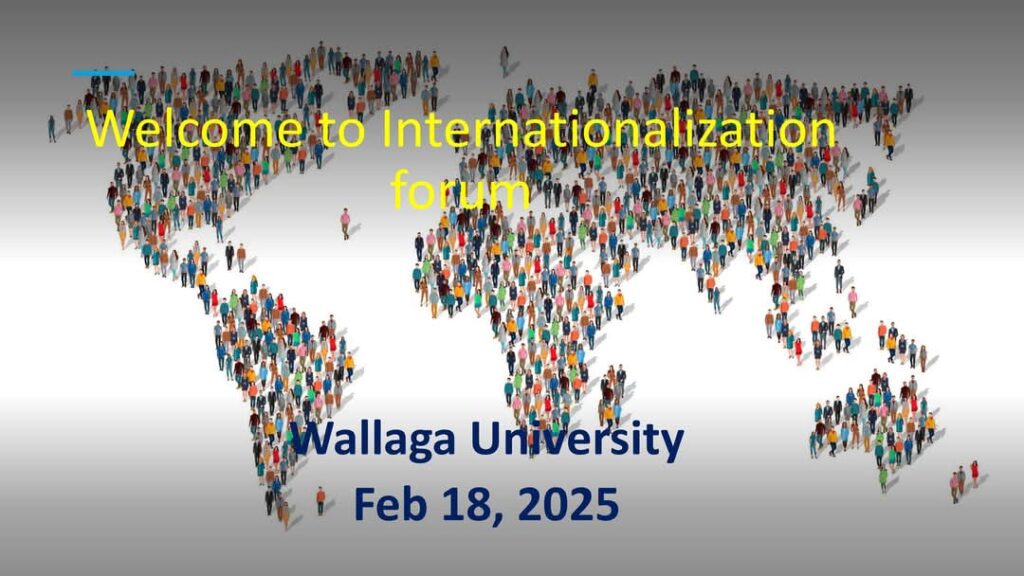 Welcome to Internationalization forum

Wallaga University
Feb 18, 2025